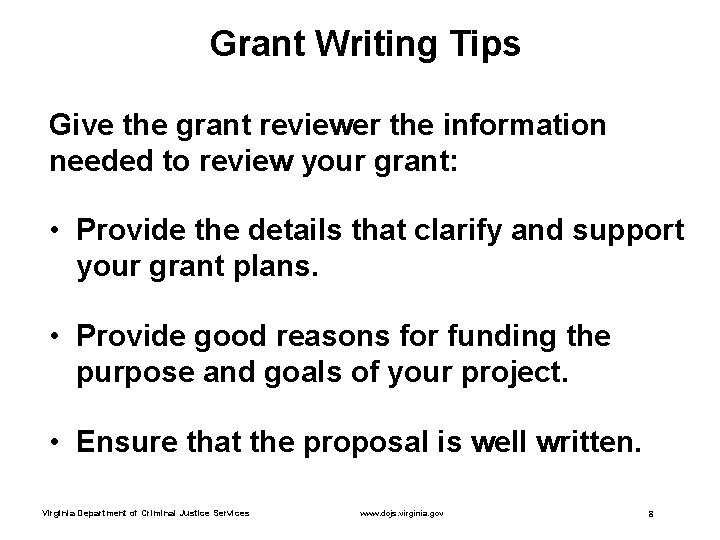 Grant Writing Tips

Give the grant reviewer the information needed to review your grant:

• Provide the details that clarify and support your grant plans.

• Provide good reasons for funding the purpose and goals of your project.

• Ensure that the proposal is well written.

Virginia Department of Criminal Justice Services www.dcjs.virginia.gov 8